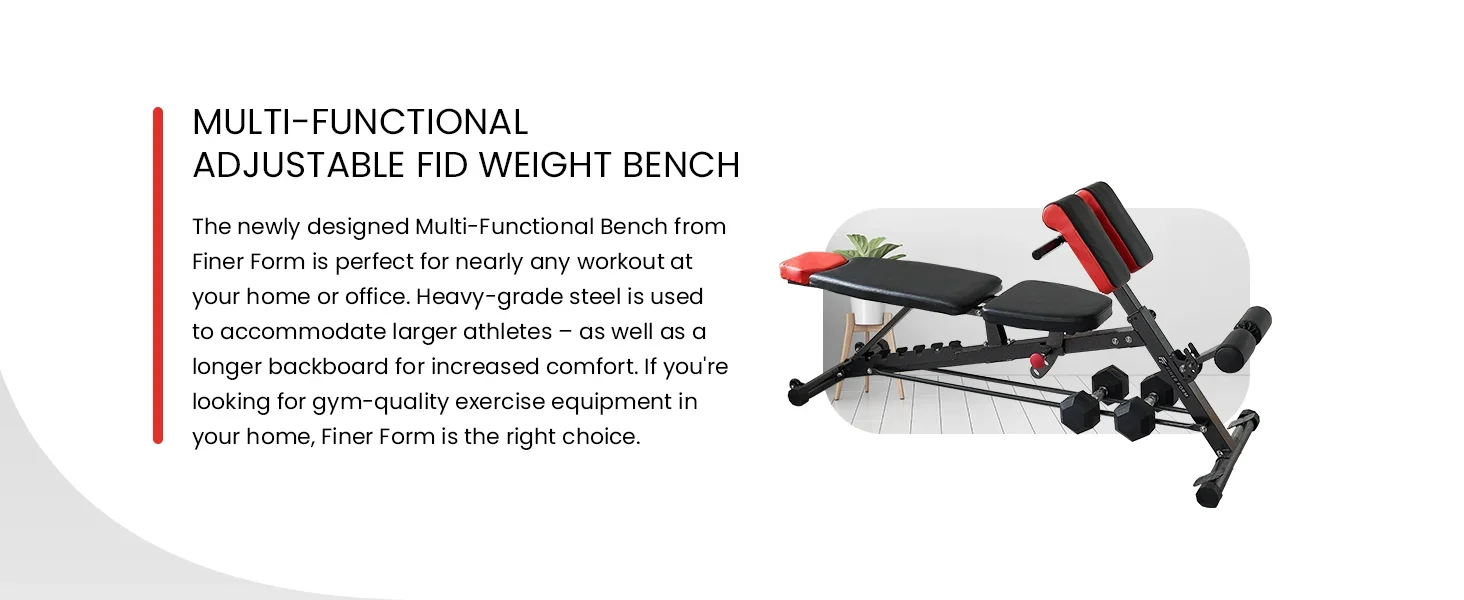 MULTI-FUNCTIONAL
ADJUSTABLE FID WEIGHT BENCH

The newly designed Multi-Functional Bench from Finer Form is perfect for nearly any workout at your home or office. Heavy-grade steel is used to accommodate larger athletes – as well as a longer backboard for increased comfort. If you're looking for gym-quality exercise equipment in your home, Finer Form is the right choice.